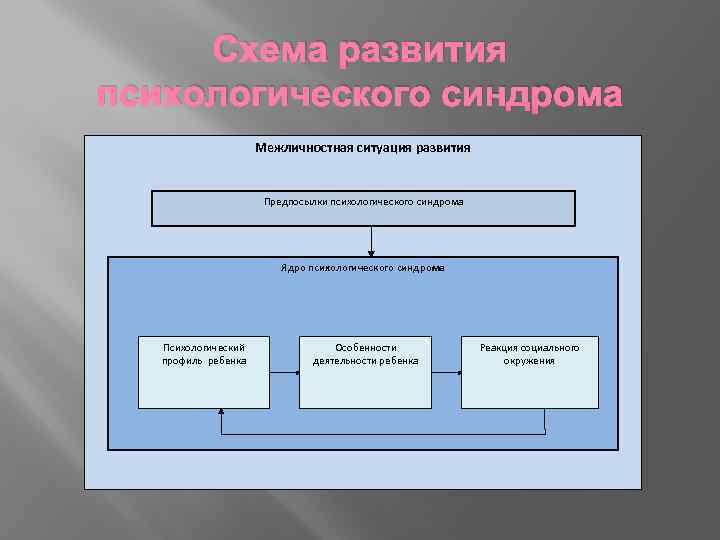 Схема развития психологического синдрома

Межличностная ситуация развития

Предпосылки психологического синдрома

Ядро психологического синдрома

Психологический профиль ребенка

Особенности деятельности ребенка

Реакция социального окружения